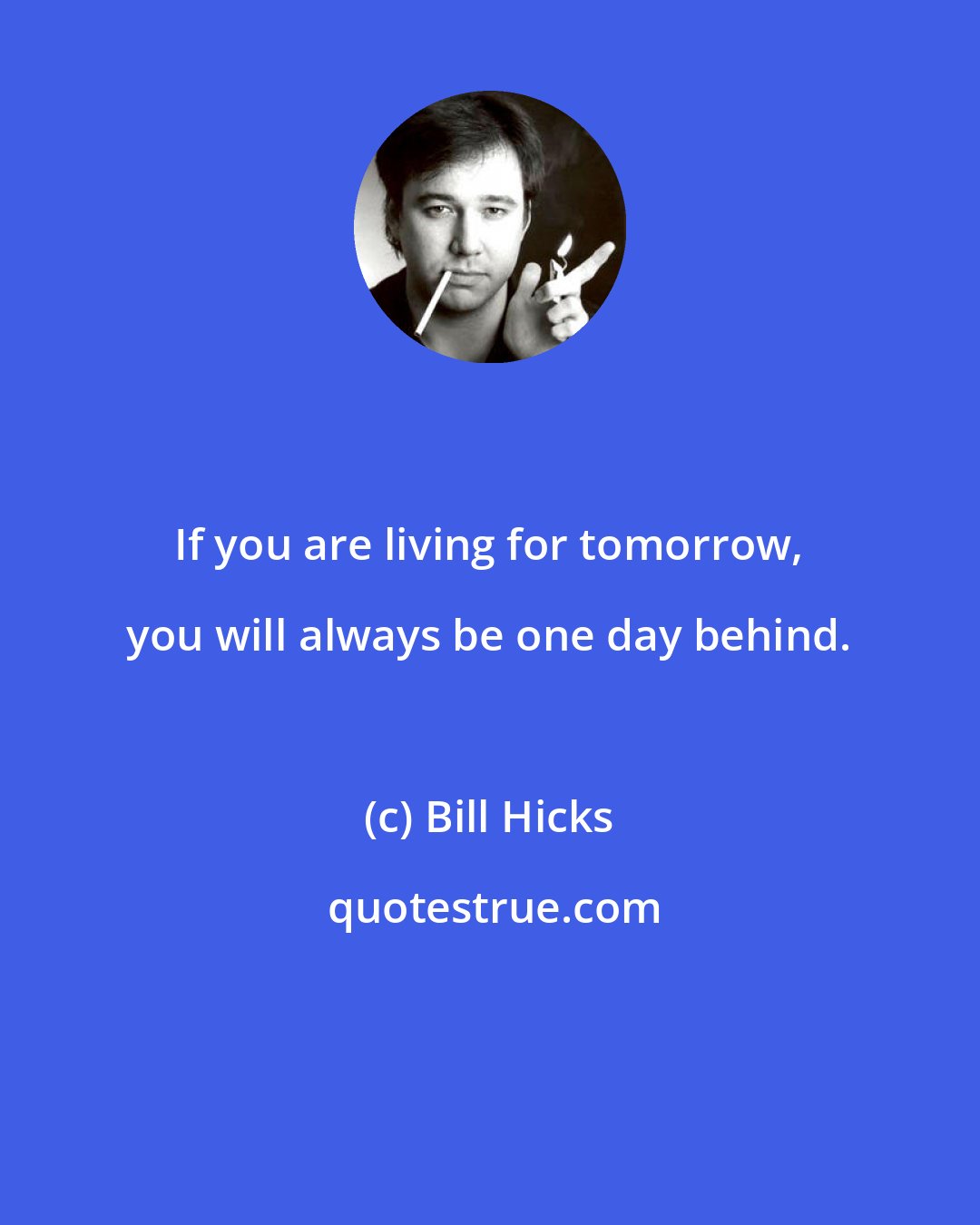 If you are living for tomorrow, you will always be one day behind.

(c) Bill Hicks

quotestrue.com